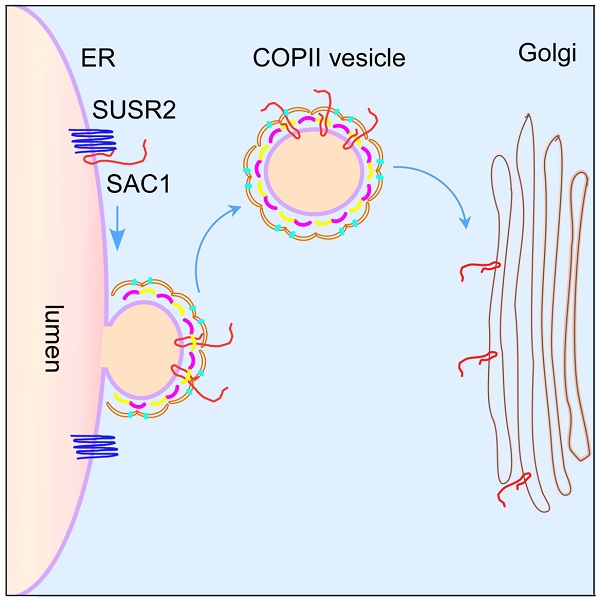 ER

COPII vesicle

Golgi

SUSR2

SAC1

lumen